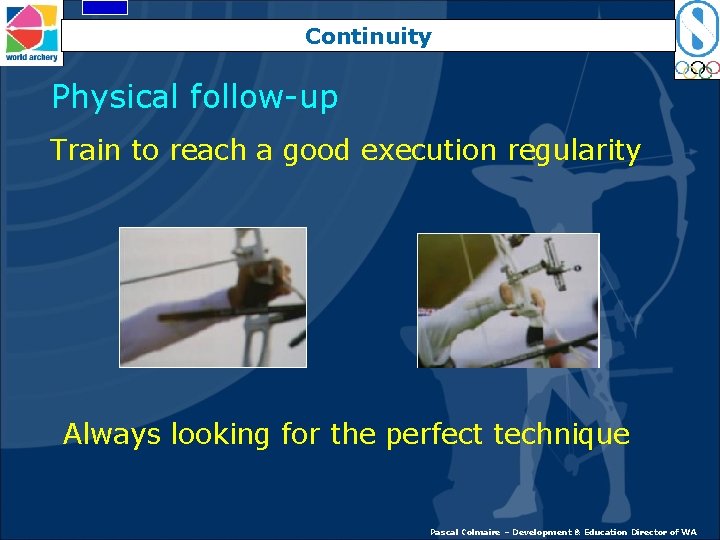 world archery

Continuity

Physical follow-up

Train to reach a good execution regularity

Always looking for the perfect technique

Pascal Colmaire – Development & Education Director of WA